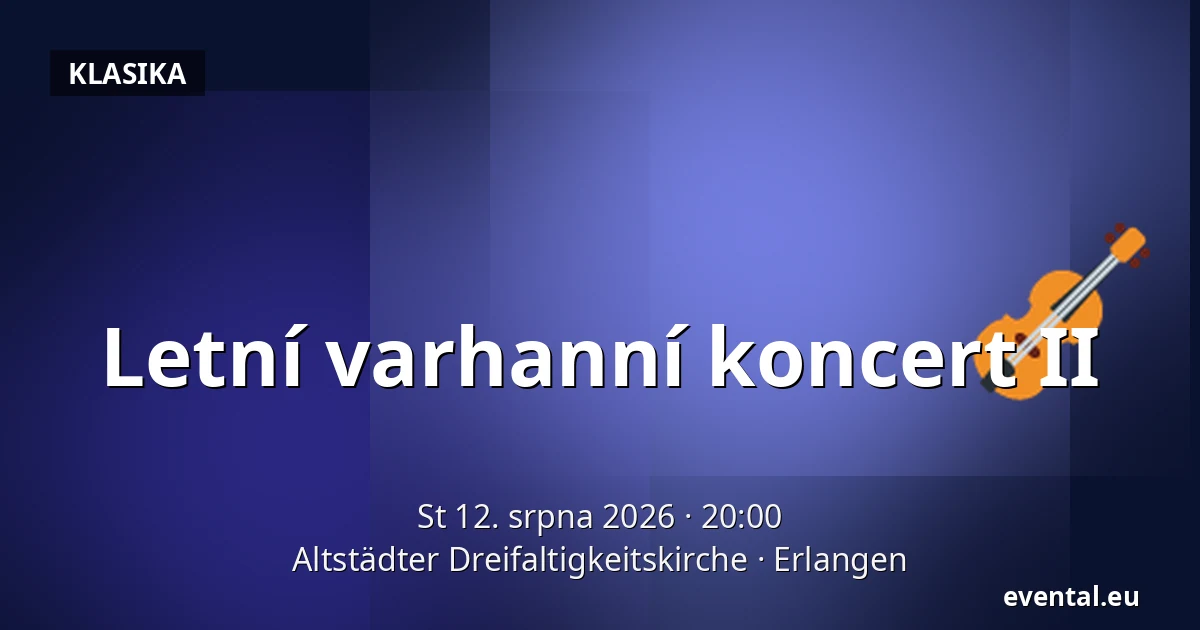 KLASIKA

Letní varhanní koncert II

St 12. srpna 2026 · 20:00
Altstädter Dreifaltigkeitskirche · Erlangen

evental.eu